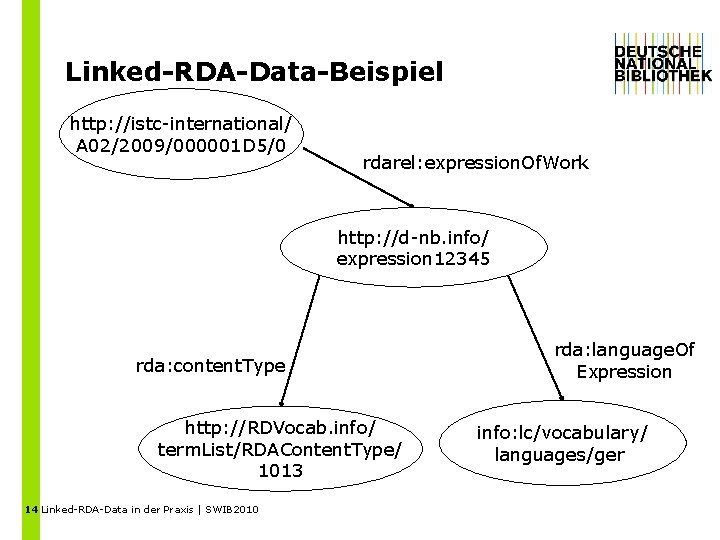 Linked-RDA-Data-Beispiel

DEUTSCHE
NATIONAL
BIBLIOTHEK

http://istc-international/
A02/2009/000001D5/0

rdarel:expressionOfWork

http://d-nb.info/
expression12345

rda:contentType

rda:languageOf
Expression

http://RDVocab.info/
termList/RDAContentType/
1013

info:lc/vocabulary/
languages/ger

14 Linked-RDA-Data in der Praxis | SWIB2010